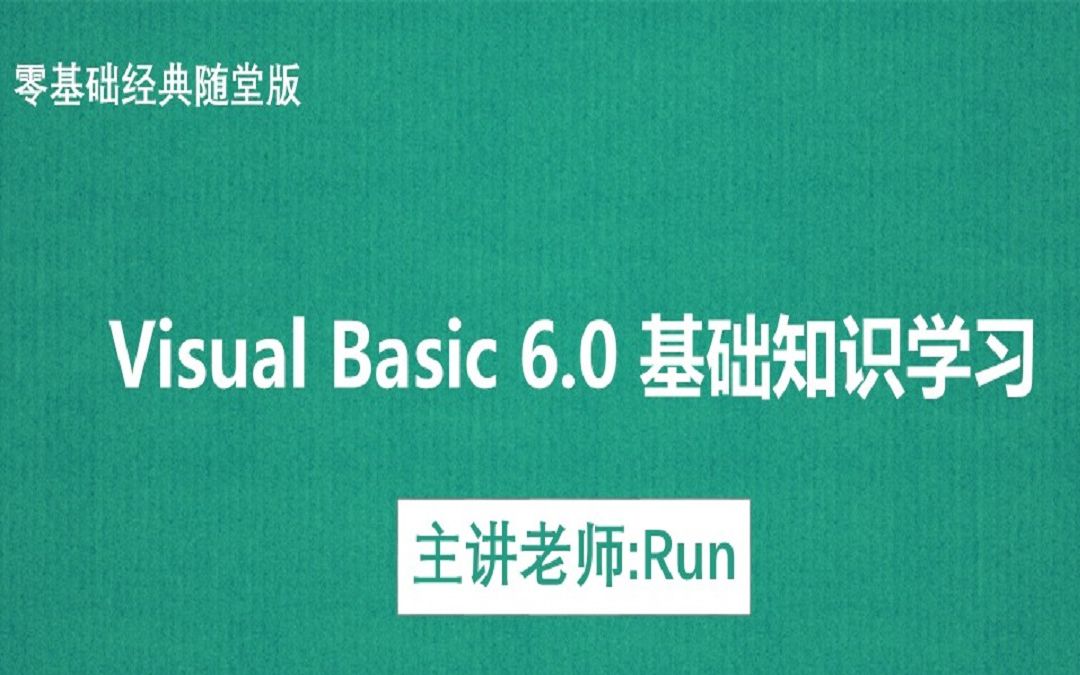 零基础经典随堂版

Visual Basic 6.0 基础知识学习

主讲老师:Run